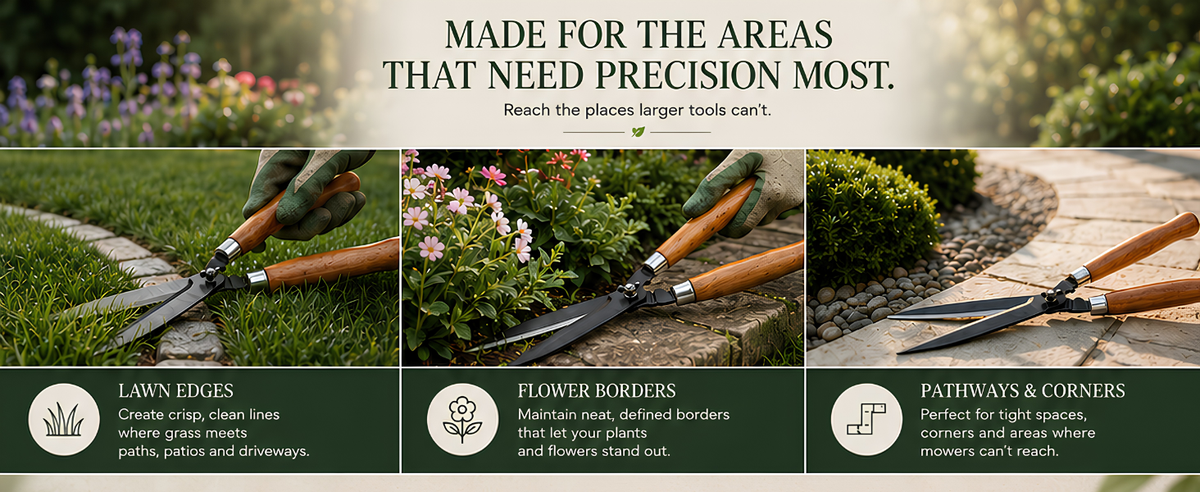 MADE FOR THE AREAS THAT NEED PRECISION MOST.

Reach the places larger tools can't.

LAWN EDGES

Create crisp, clean lines where grass meets paths, patios and driveways.

FLOWER BORDERS

Maintain neat, defined borders that let your plants and flowers stand out.

PATHWAYS & CORNERS

Perfect for tight spaces, corners and areas where mowers can't reach.